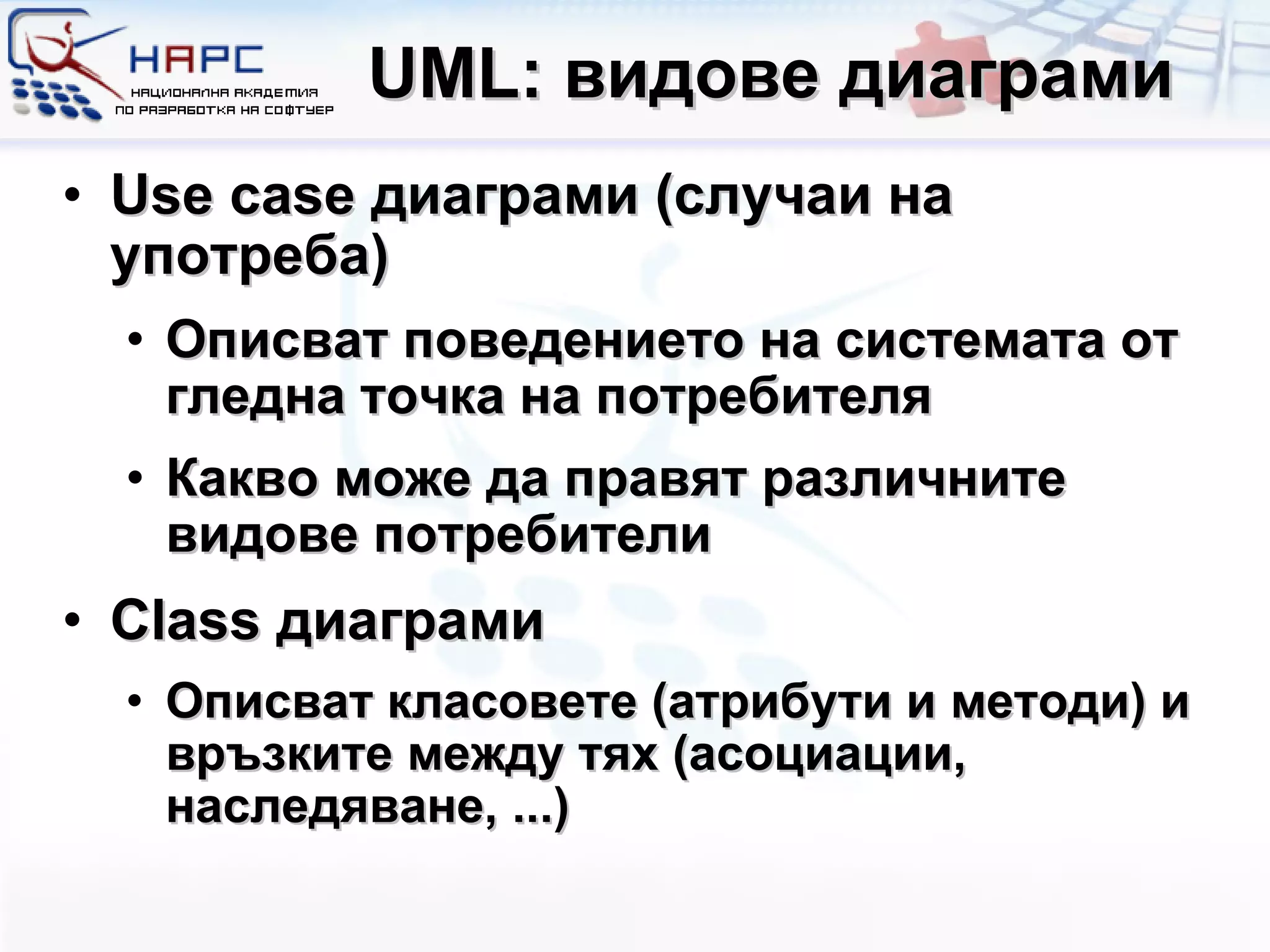 НАРС
НАЦИОНАЛНА АКАДЕМИЯ ПО РАЗРАБОТКА НА СОФТУЕР

UML: видове диаграми

• Use case диаграми (случаи на употреба)
  • Описват поведението на системата от гледна точка на потребителя
  • Какво може да правят различните видове потребители
• Class диаграми
  • Описват класовете (атрибути и методи) и връзките между тях (асоциации, наследяване, ...)